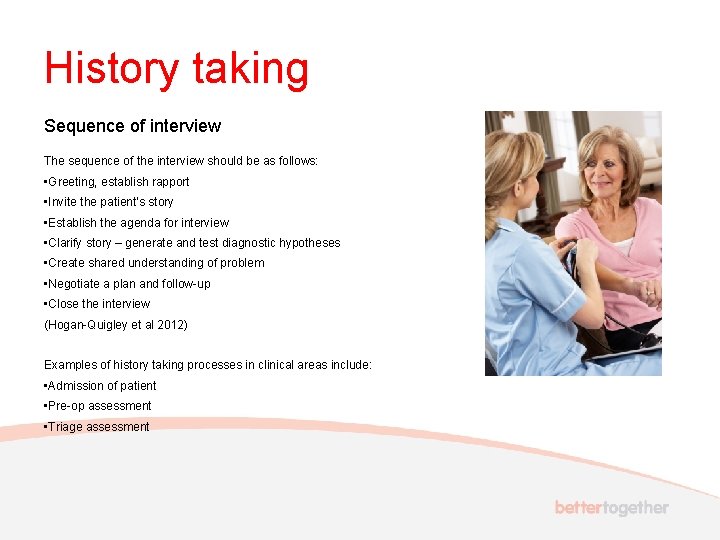 History taking

Sequence of interview

The sequence of the interview should be as follows:
▪Greeting, establish rapport
▪Invite the patient's story
▪Establish the agenda for interview
▪Clarify story – generate and test diagnostic hypotheses
▪Create shared understanding of problem
▪Negotiate a plan and follow-up
▪Close the interview
(Hogan-Quigley et al 2012)

Examples of history taking processes in clinical areas include:
▪Admission of patient
▪Pre-op assessment
▪Triage assessment

bettertogether